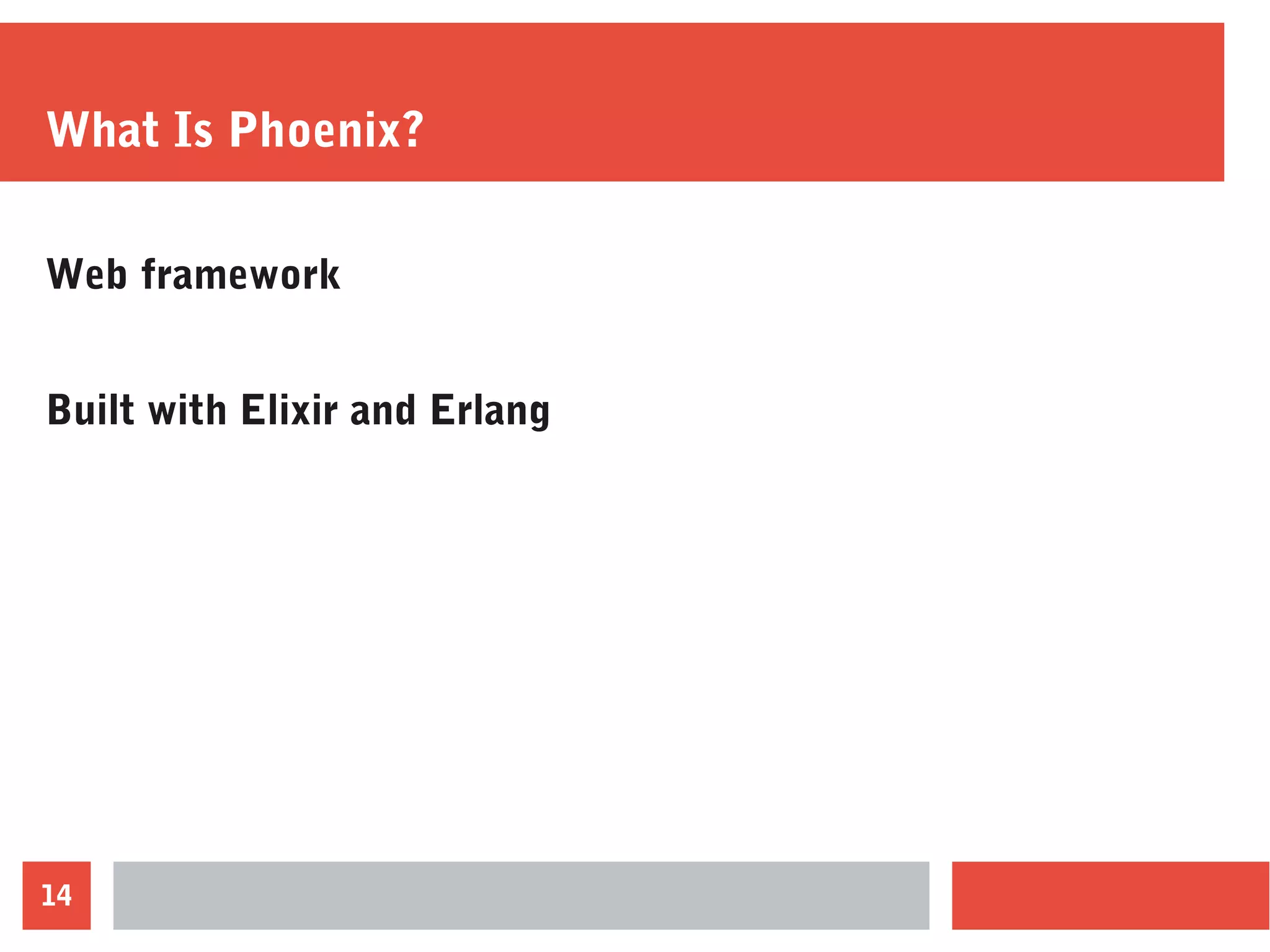 What Is Phoenix?

Web framework

Built with Elixir and Erlang

14